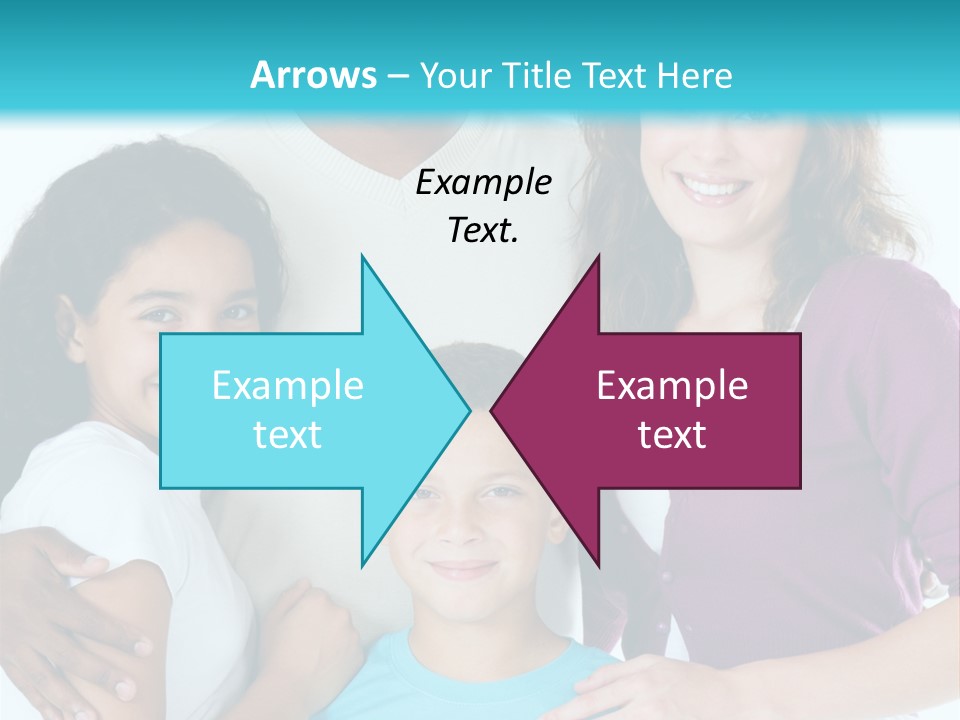 Arrows – Your Title Text Here

Example Text.

Example text

Example text